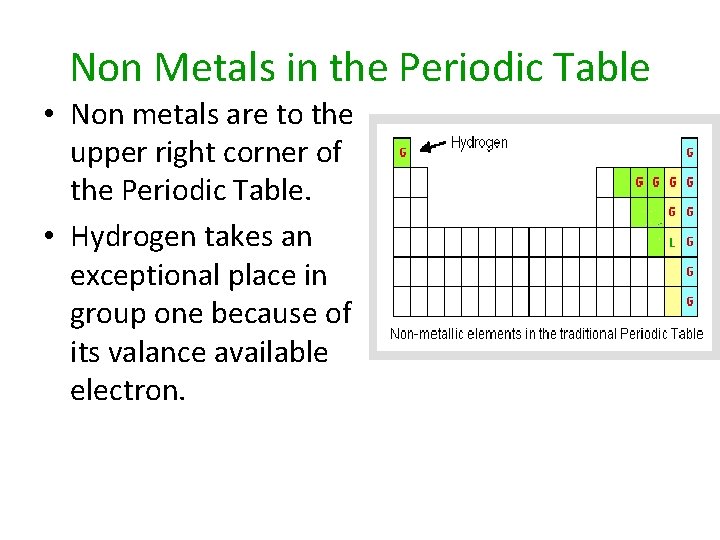 Non Metals in the Periodic Table

• Non metals are to the upper right corner of the Periodic Table.

• Hydrogen takes an exceptional place in group one because of its valance available electron.

G Hydrogen G

G G G G

G G

L G

G

G

Non-metallic elements in the traditional Periodic Table